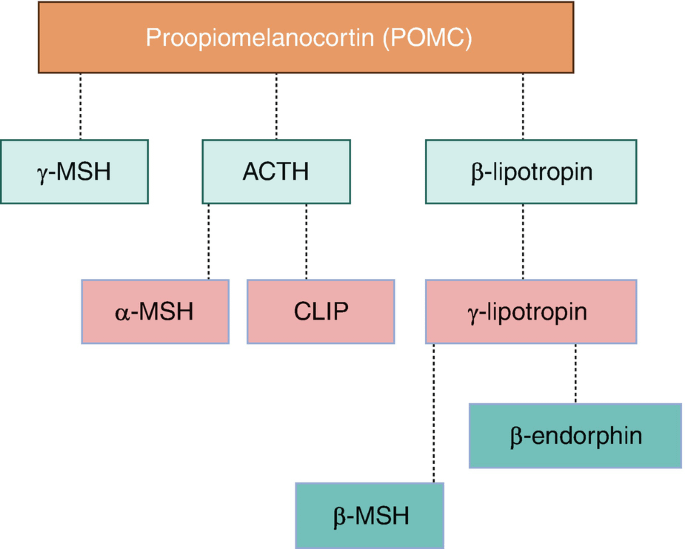 Proopiomelanocortin (POMC)

γ-MSH

ACTH

β-lipotropin

α-MSH

CLIP

γ-lipotropin

β-endorphin

β-MSH